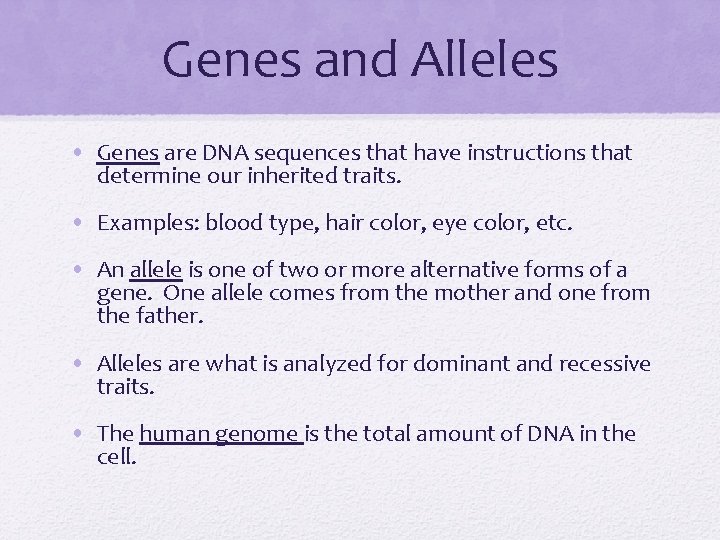 Genes and Alleles

• Genes are DNA sequences that have instructions that determine our inherited traits.

• Examples: blood type, hair color, eye color, etc.

• An allele is one of two or more alternative forms of a gene. One allele comes from the mother and one from the father.

• Alleles are what is analyzed for dominant and recessive traits.

• The human genome is the total amount of DNA in the cell.